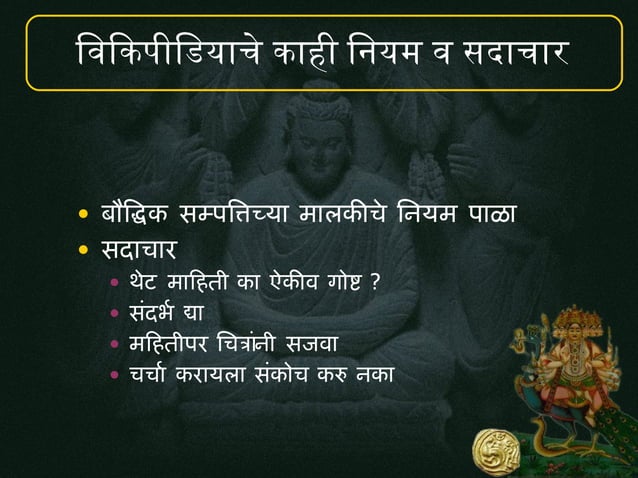 विकिपीडियाचे काही नियम व सदाचार

• बौद्धिक सम्पत्तिच्या मालकीचे नियम पाळा
• सदाचार
  • थेट माहिती का ऐकीव गोष्ट ?
  • संदर्भ द्या
  • महितीपर चित्रांनी सजवा
  • चर्चा करायला संकोच करु नका